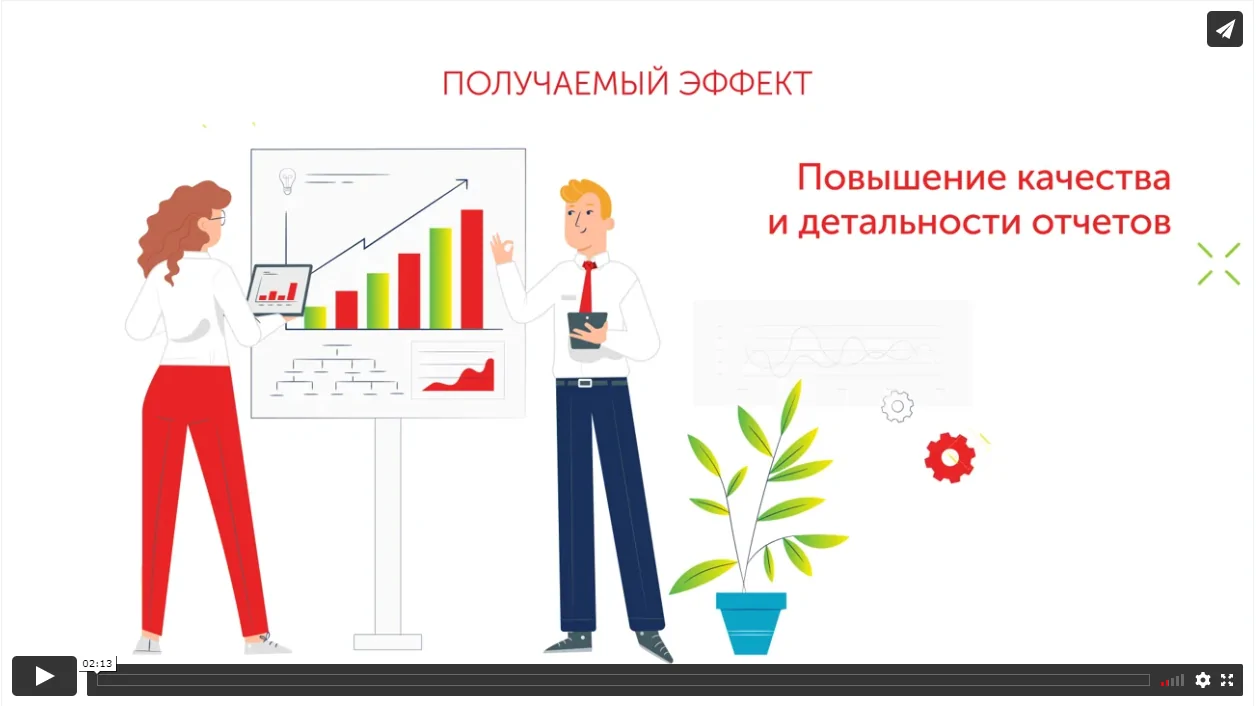 ПОЛУЧАЕМЫЙ ЭФФЕКТ

Повышение качества и детальности отчетов

02:13